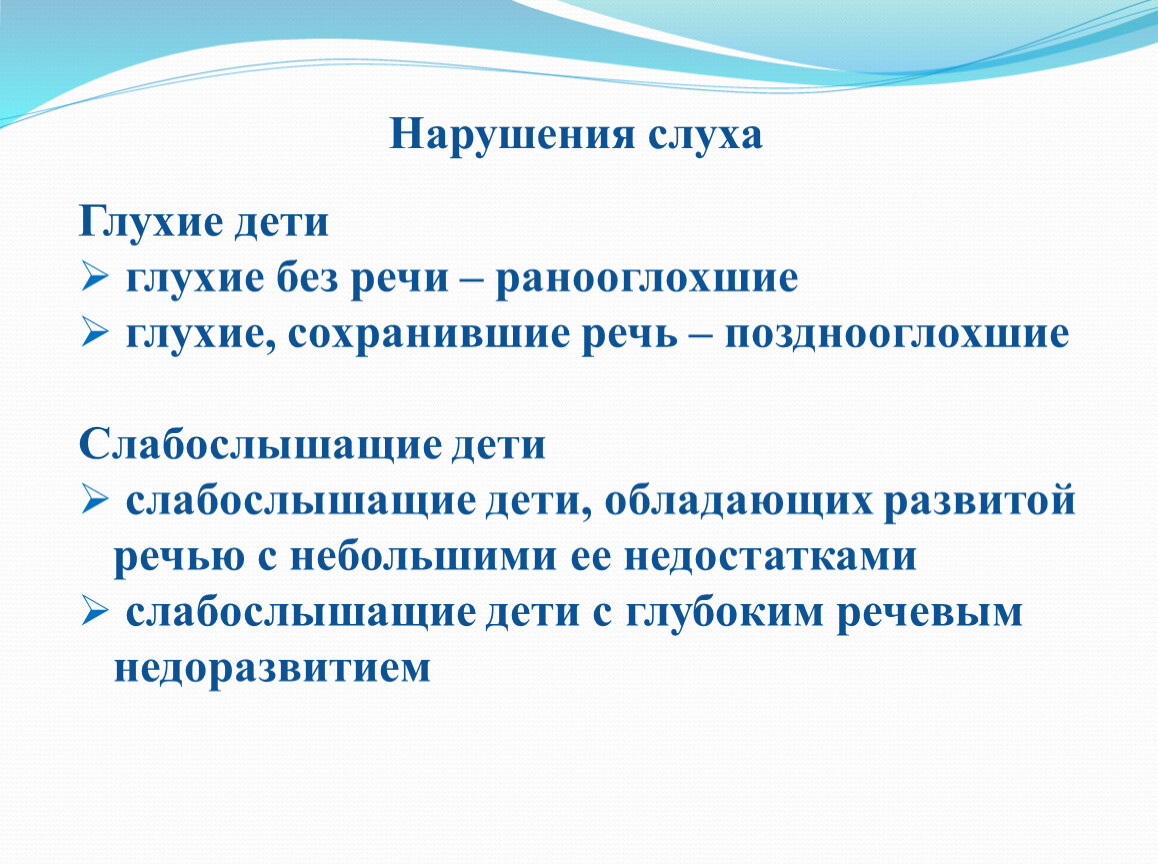 Нарушения слуха

Глухие дети

➢ глухие без речи – ранооглохшие

➢ глухие, сохранившие речь – позднооглохшие

Слабослышащие дети

➢ слабослышащие дети, обладающих развитой речью с небольшими ее недостатками

➢ слабослышащие дети с глубоким речевым недоразвитием